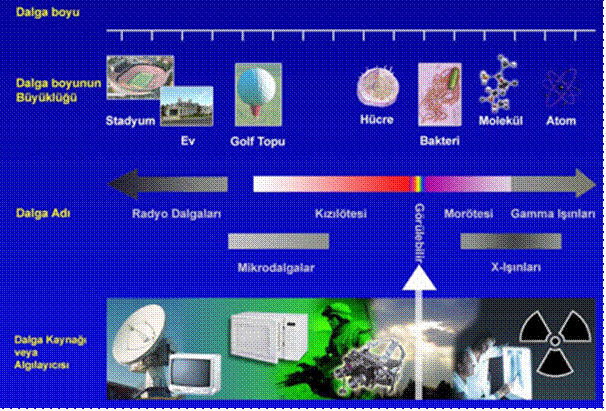 Dalga boyu

Dalga boyunun Büyüklüğü

Stadyum

Ev

Golf Topu

Hücre

Bakteri

Molekül

Atom

Dalga Adı

Radyo Dalgaları

Kızılötesi

Görülebilir

Morötesi

Gamma Işınları

Mikrodalgalar

X-Işınları

Dalga Kaynağı veya Algılayıcısı